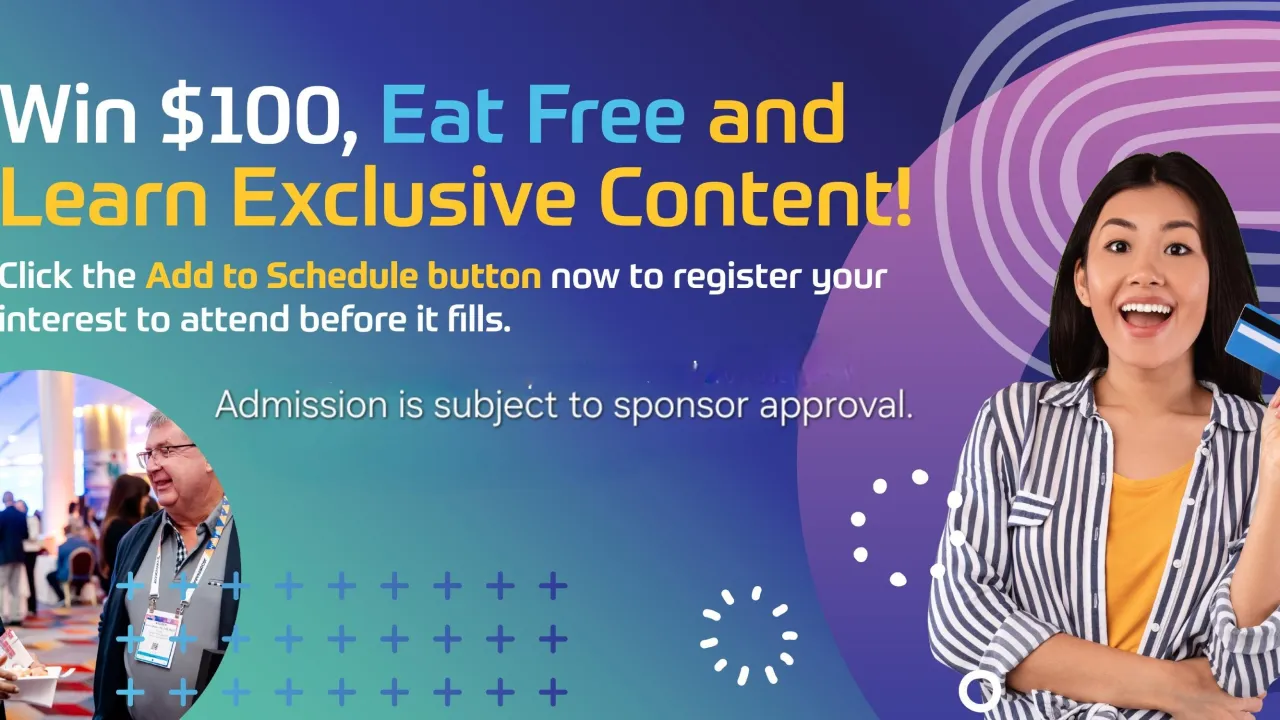 Win $100, Eat Free and Learn Exclusive Content!

Click the Add to Schedule button now to register your interest to attend before it fills.

Admission is subject to sponsor approval.